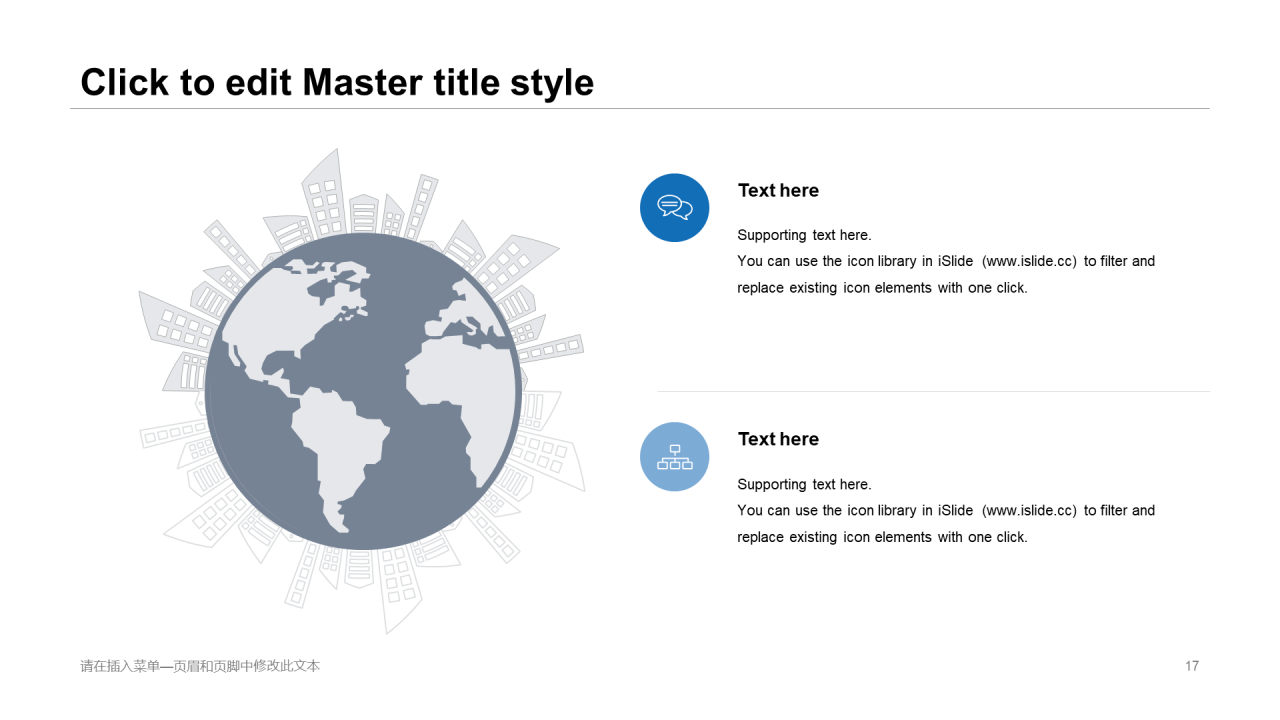 Click to edit Master title style

Text here

Supporting text here.
You can use the icon library in iSlide (www.islide.cc) to filter and replace existing icon elements with one click.

Text here

Supporting text here.
You can use the icon library in iSlide (www.islide.cc) to filter and replace existing icon elements with one click.

请在插入菜单—页眉和页脚中修改此文本

17